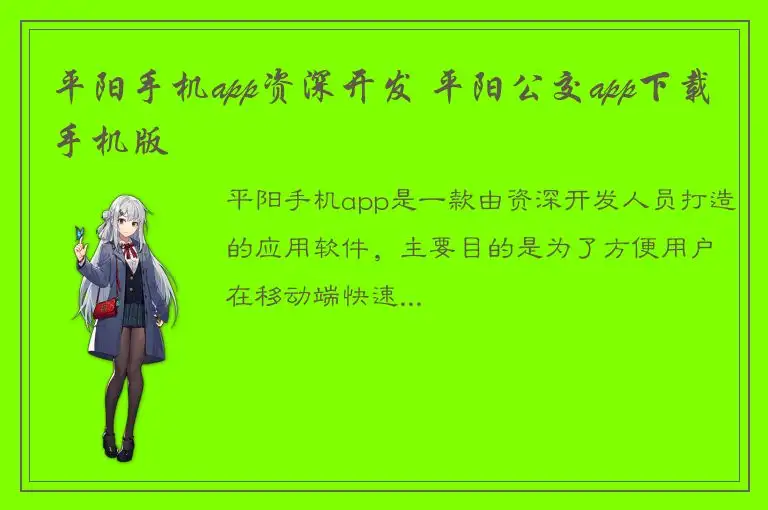 平阳手机app资深开发 平阳公交app下载手机版

平阳手机app是一款由资深开发人员打造的应用软件，主要目的是为了方便用户在移动端快速...